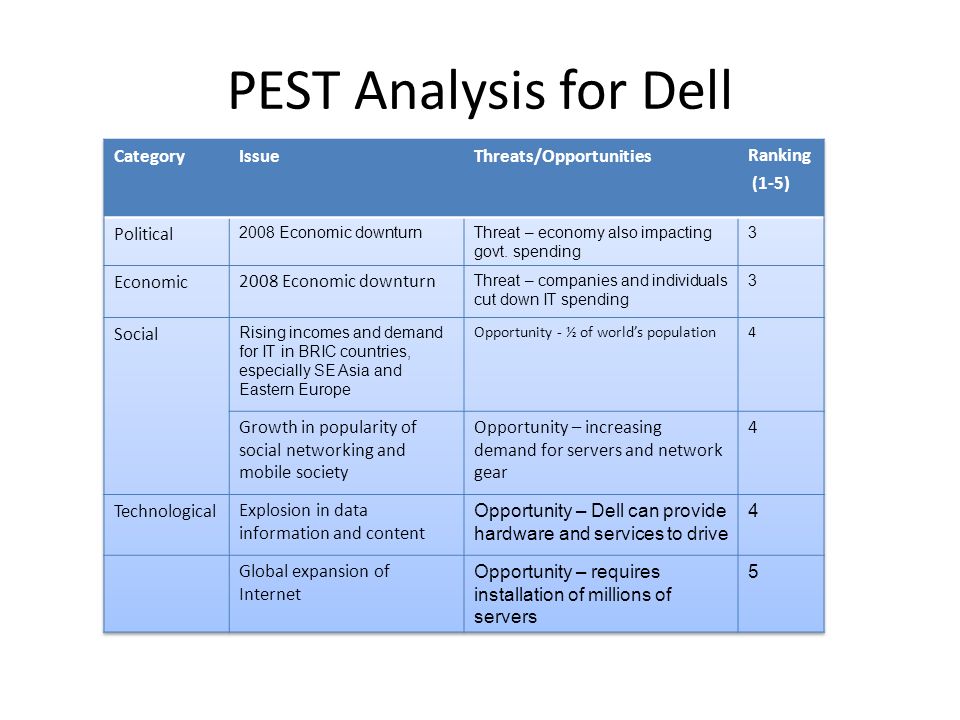 PEST Analysis for Dell

| Category | Issue | Threats/Opportunities | Ranking (1-5) |
|---|---|---|---|
| Political | 2008 Economic downturn | Threat – economy also impacting govt. spending | 3 |
| Economic | 2008 Economic downturn | Threat – companies and individuals cut down IT spending | 3 |
| Social | Rising incomes and demand for IT in BRIC countries, especially SE Asia and Eastern Europe | Opportunity - ½ of world's population | 4 |
| | Growth in popularity of social networking and mobile society | Opportunity – increasing demand for servers and network gear | 4 |
| Technological | Explosion in data information and content | Opportunity – Dell can provide hardware and services to drive | 4 |
| | Global expansion of Internet | Opportunity – requires installation of millions of servers | 5 |